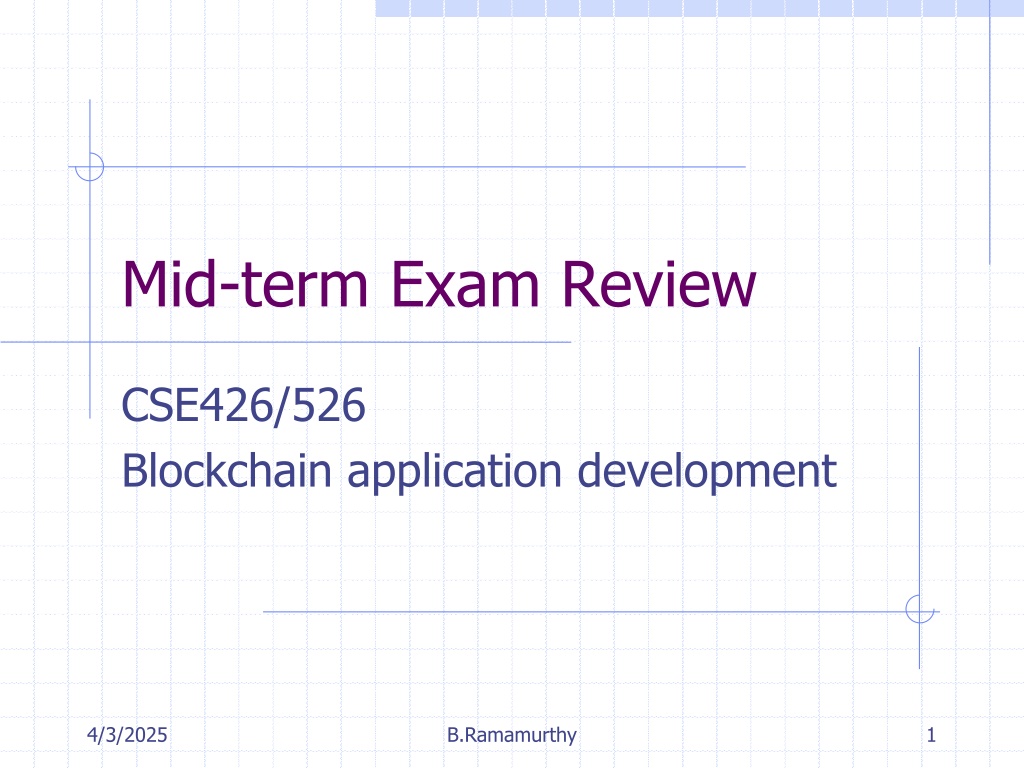 Mid-term Exam Review

CSE426/526
Blockchain application development

4/3/2025

B.Ramamurthy

1